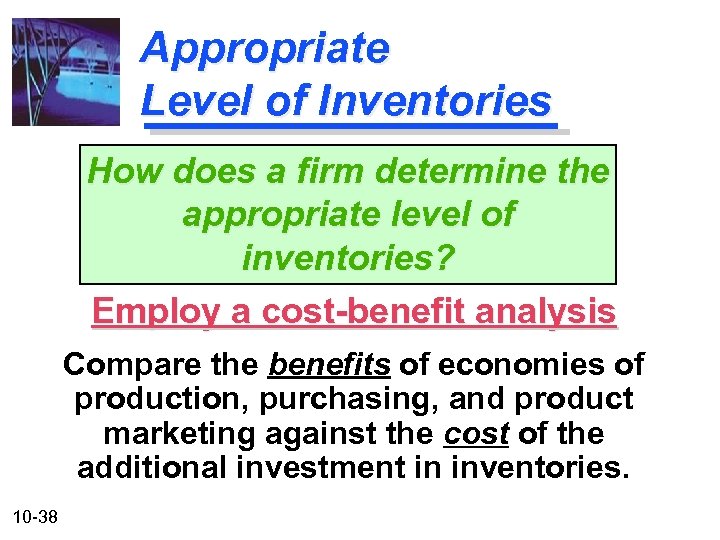 Appropriate Level of Inventories

How does a firm determine the appropriate level of inventories?

Employ a cost-benefit analysis

Compare the benefits of economies of production, purchasing, and product marketing against the cost of the additional investment in inventories.

10-38